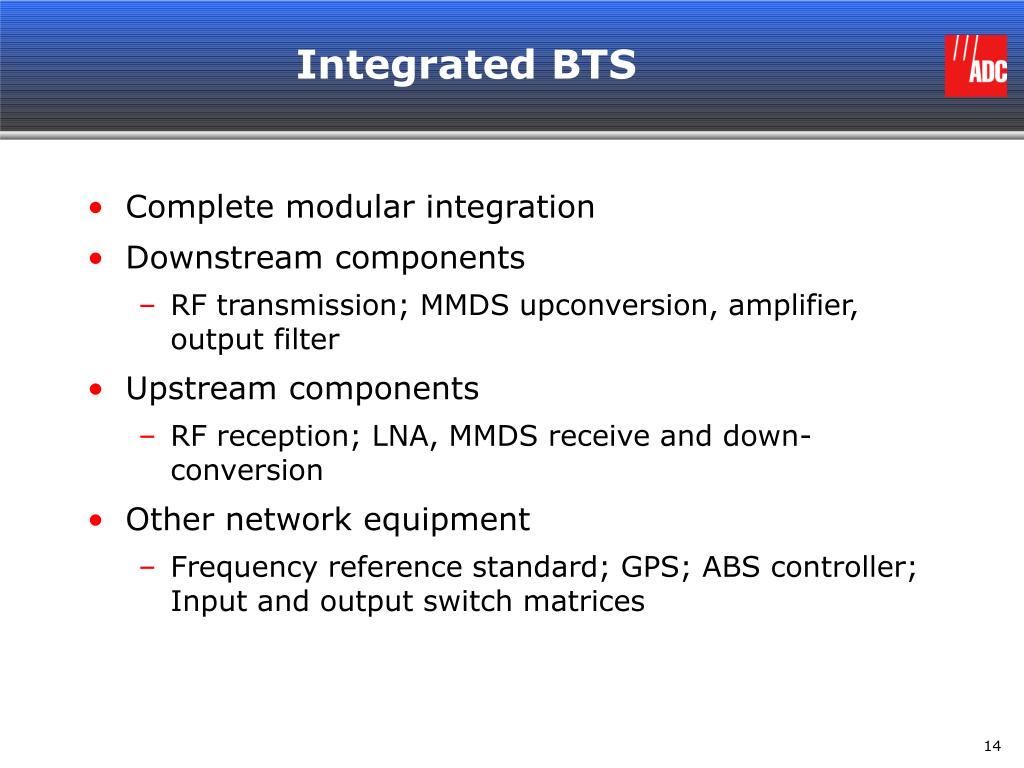 Integrated BTS

ADC

• Complete modular integration
• Downstream components
– RF transmission; MMDS upconversion, amplifier, output filter
• Upstream components
– RF reception; LNA, MMDS receive and down-conversion
• Other network equipment
– Frequency reference standard; GPS; ABS controller; Input and output switch matrices

14